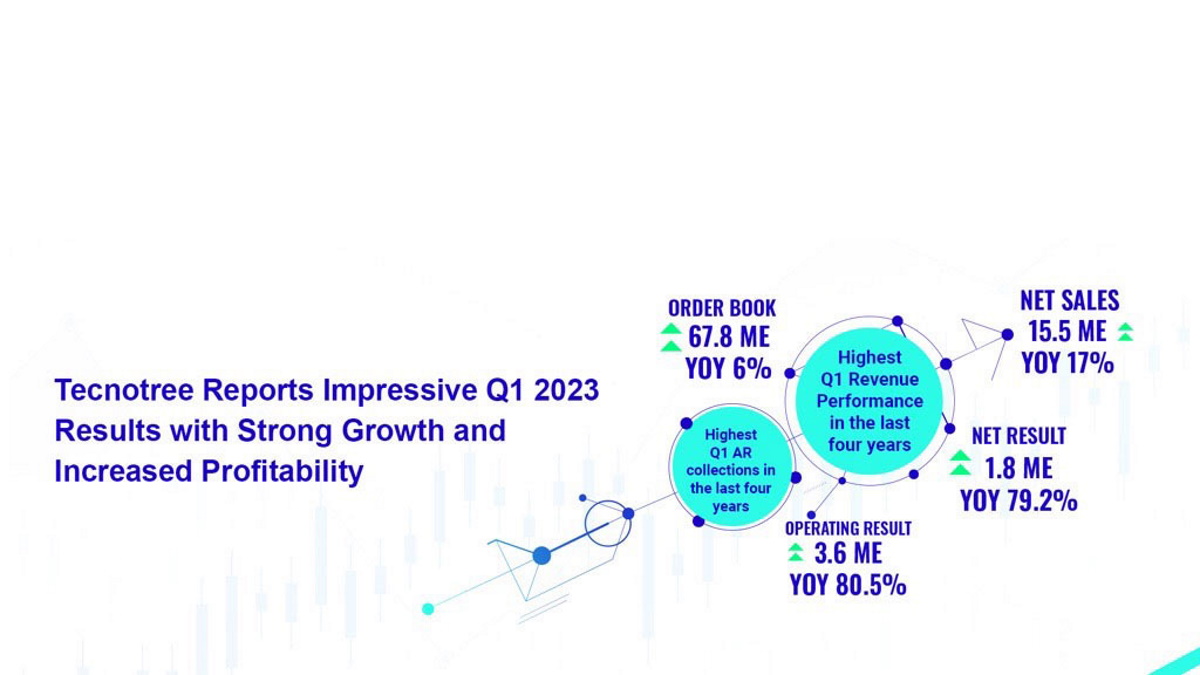 Tecnotree Reports Impressive Q1 2023 Results with Strong Growth and Increased Profitability

ORDER BOOK
67.8 ME
YOY 6%

Highest Q1 Revenue Performance in the last four years

NET SALES
15.5 ME
YOY 17%

Highest Q1 AR collections in the last four years

NET RESULT
1.8 ME
YOY 79.2%

OPERATING RESULT
3.6 ME
YOY 80.5%